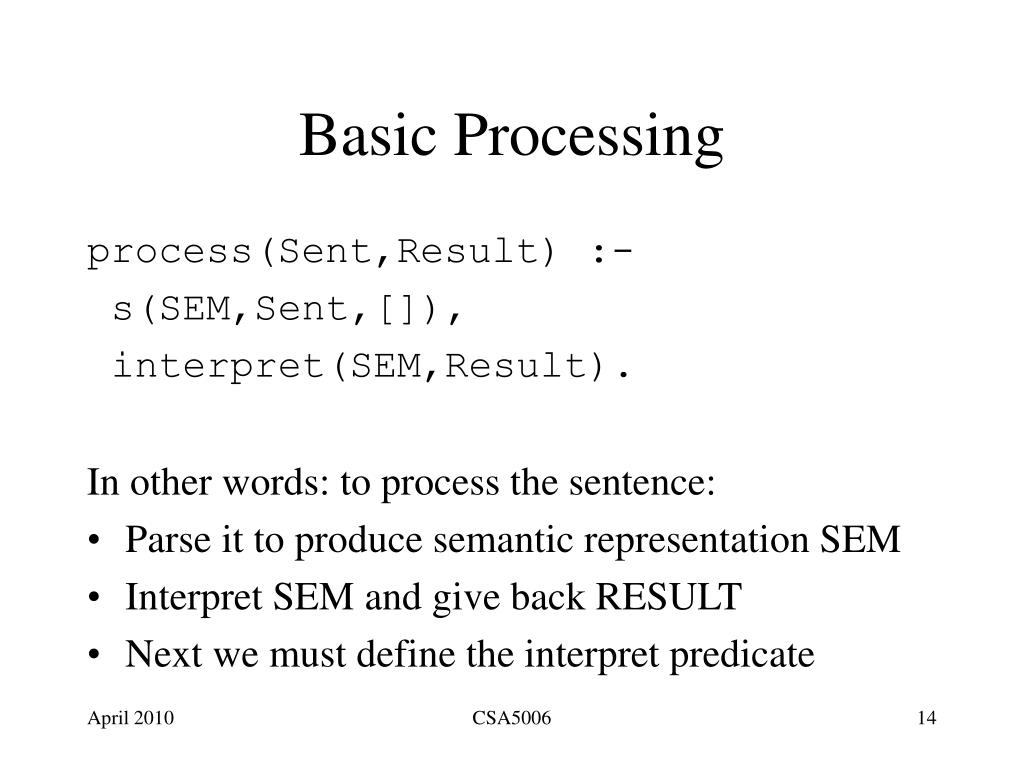 Basic Processing

process(Sent,Result) :-
 s(SEM,Sent,[]),
 interpret(SEM,Result).

In other words: to process the sentence:
• Parse it to produce semantic representation SEM
• Interpret SEM and give back RESULT
• Next we must define the interpret predicate

April 2010 CSA5006 14